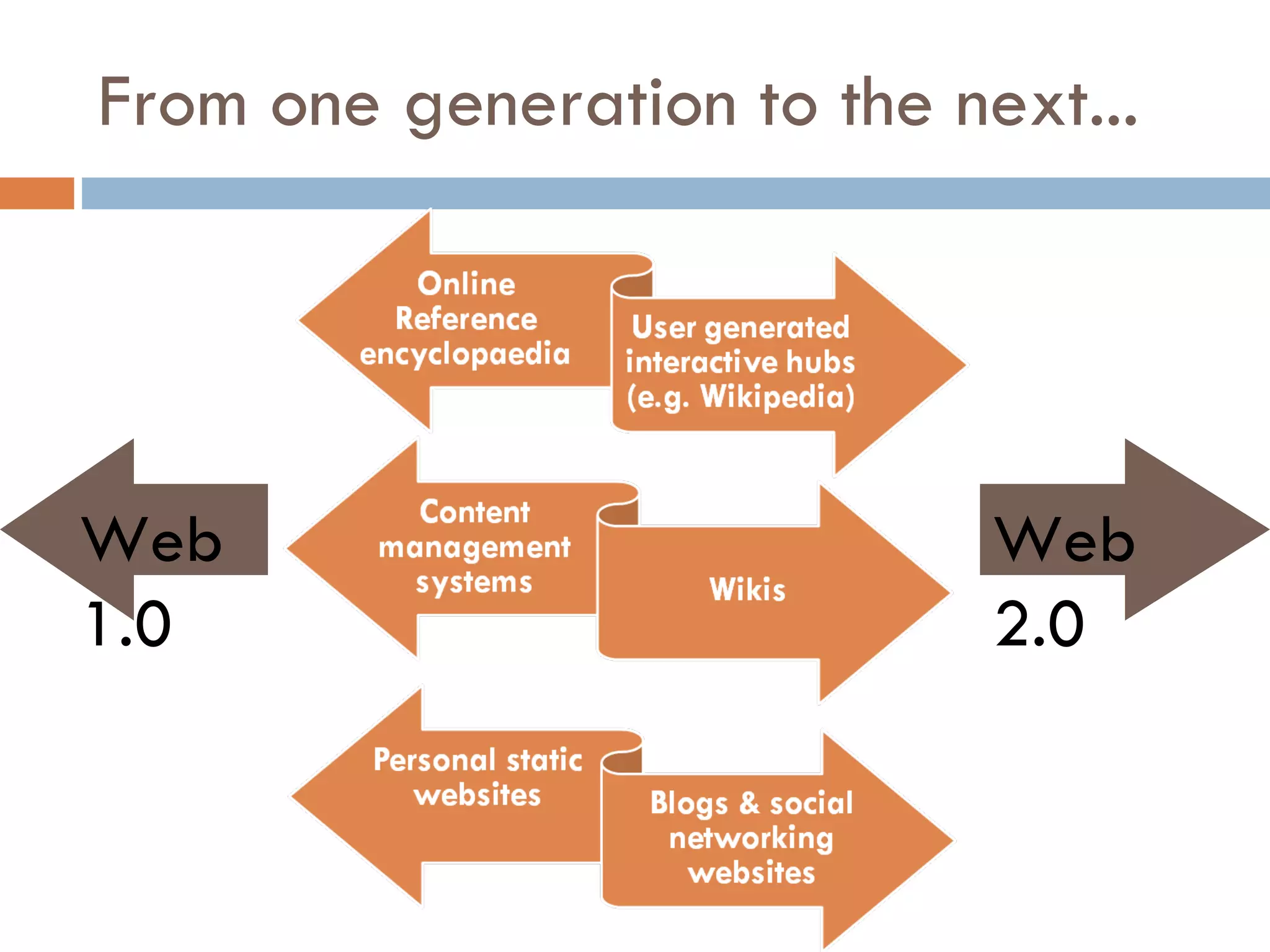 From one generation to the next…

Web 1.0

Online Reference encyclopaedia

User generated interactive hubs (e.g. Wikipedia)

Content management systems

Wikis

Personal static websites

Blogs & social networking websites

Web 2.0